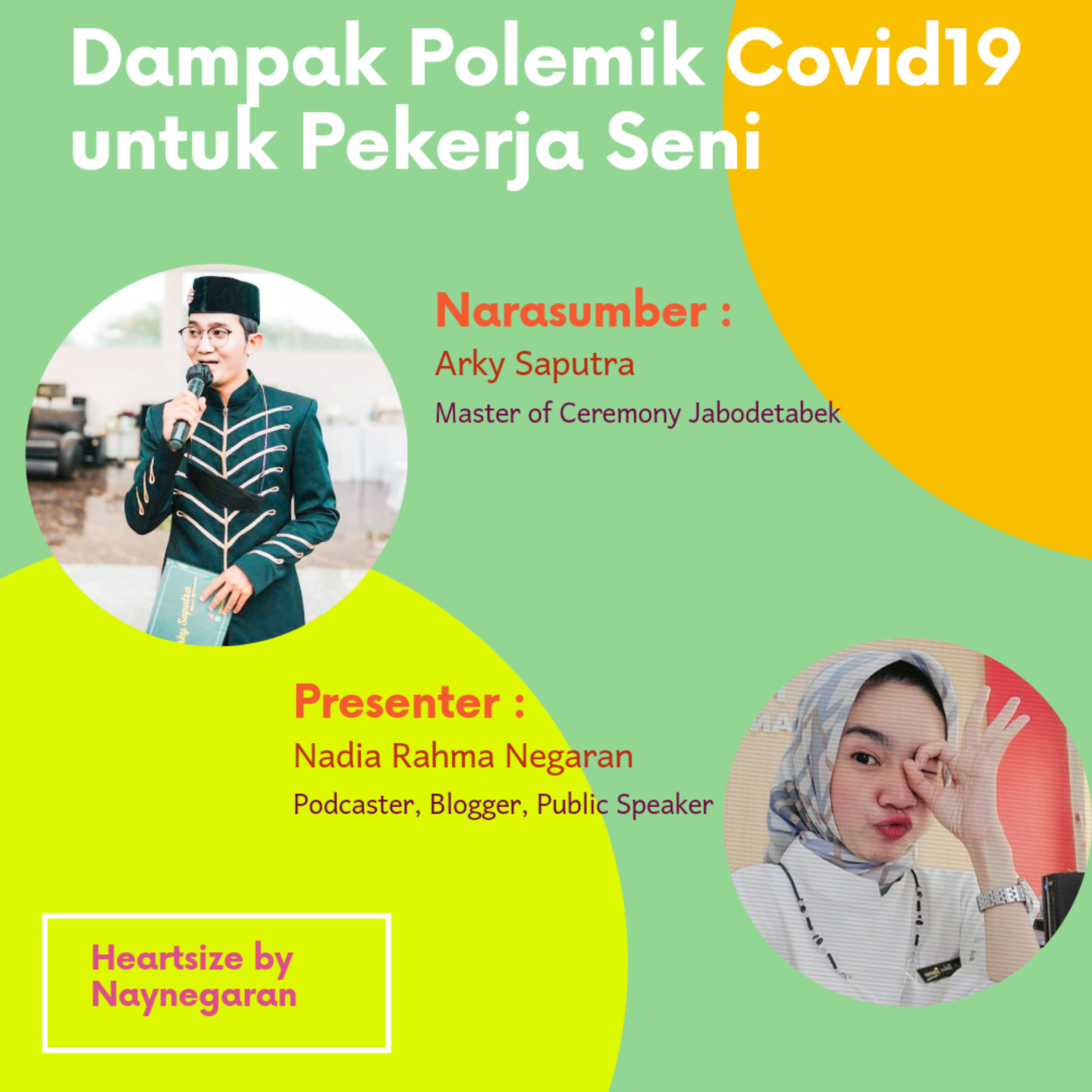 Dampak Polemik Covid19 untuk Pekerja Seni

Narasumber :
Arky Saputra
Master of Ceremony Jabodetabek

Arky Saputra

Presenter :
Nadia Rahma Negaran
Podcaster, Blogger, Public Speaker

Heartsize by Naynegaran